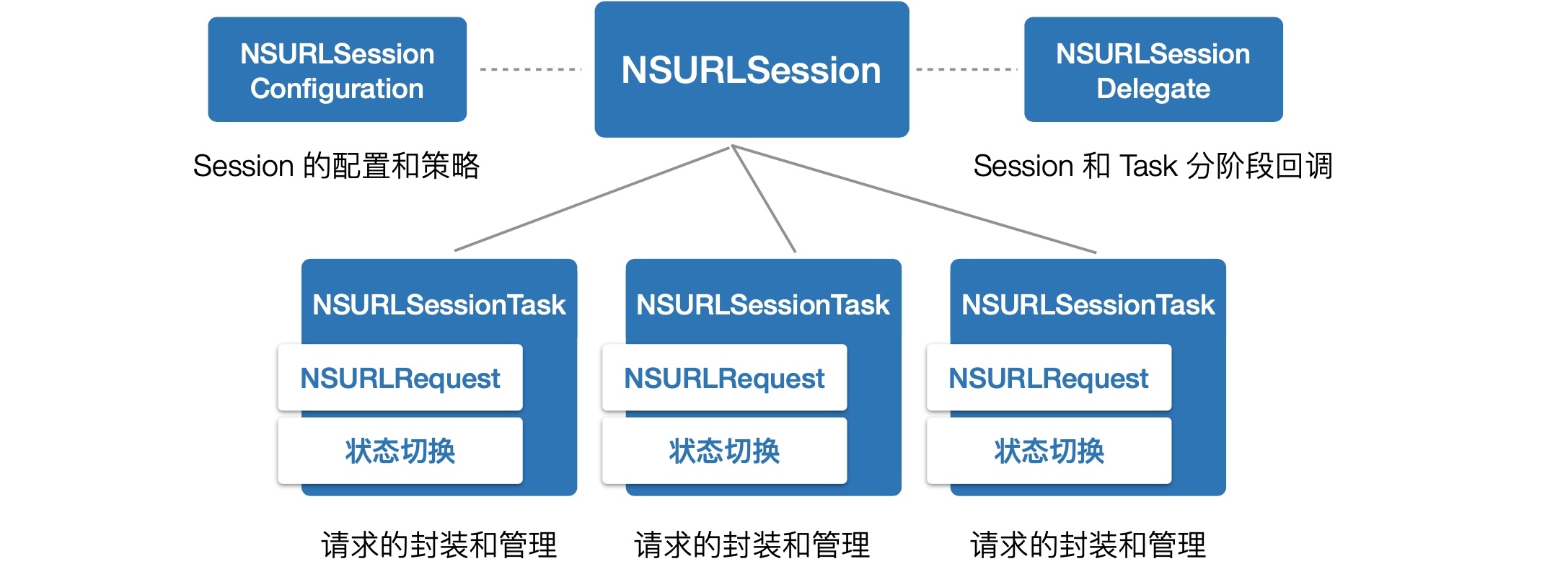 NSURLSession Configuration

NSURLSession

NSURLSession Delegate

Session 的配置和策略

Session 和 Task 分阶段回调

NSURLSessionTask

NSURLRequest

状态切换

NSURLSessionTask

NSURLRequest

状态切换

NSURLSessionTask

NSURLRequest

状态切换

请求的封装和管理

请求的封装和管理

请求的封装和管理